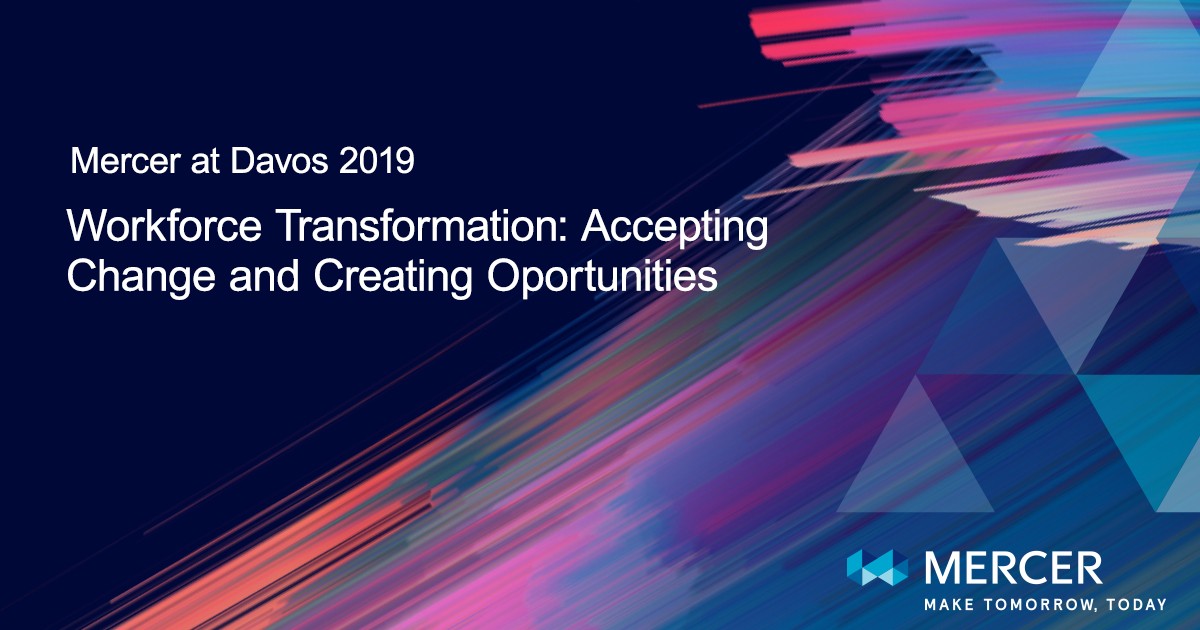 Mercer at Davos 2019

Workforce Transformation: Accepting Change and Creating Oportunities

MERCER
MAKE TOMORROW, TODAY